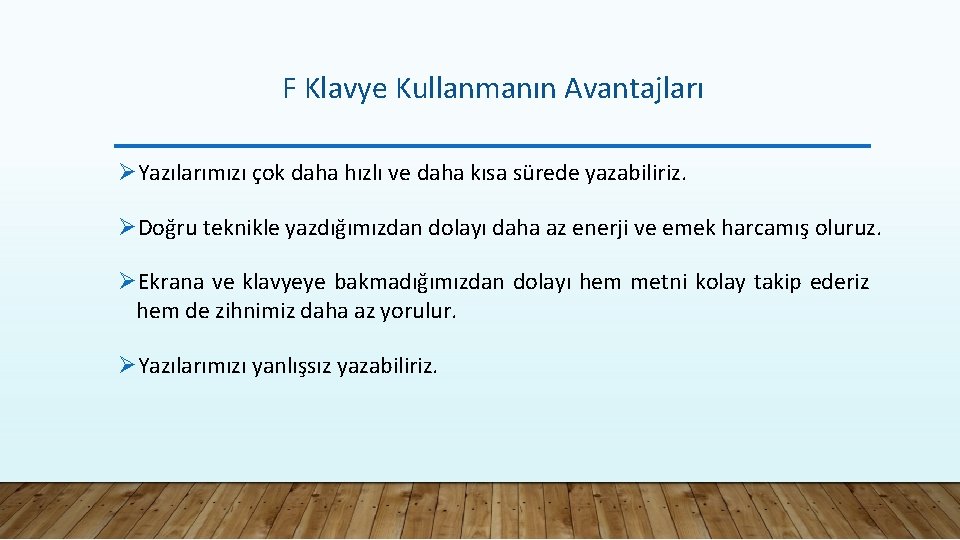 F Klavye Kullanmanın Avantajları

➢Yazılarımızı çok daha hızlı ve daha kısa sürede yazabiliriz.

➢Doğru teknikle yazdığımızdan dolayı daha az enerji ve emek harcamış oluruz.

➢Ekrana ve klavyeye bakmadığımızdan dolayı hem metni kolay takip ederiz hem de zihnimiz daha az yorulur.

➢Yazılarımızı yanlışsız yazabiliriz.